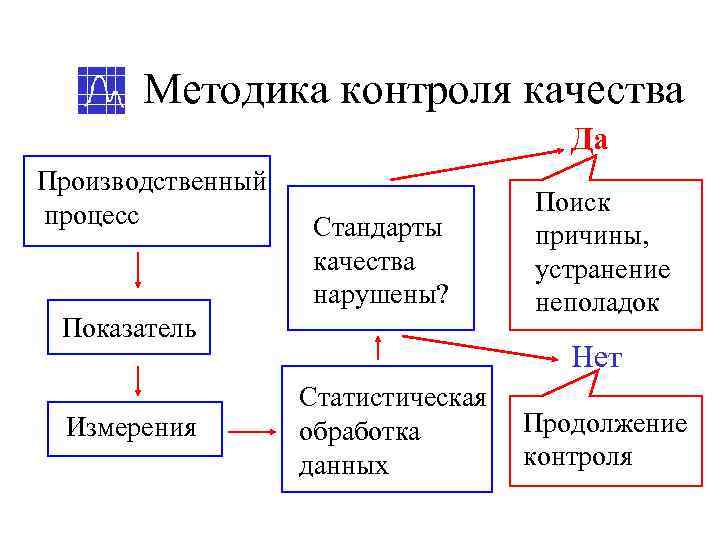 Методика контроля качества

Производственный процесс

Показатель

Измерения

Статистическая обработка данных

Стандарты качества нарушены?

Да

Поиск причины, устранение неполадок

Нет

Продолжение контроля